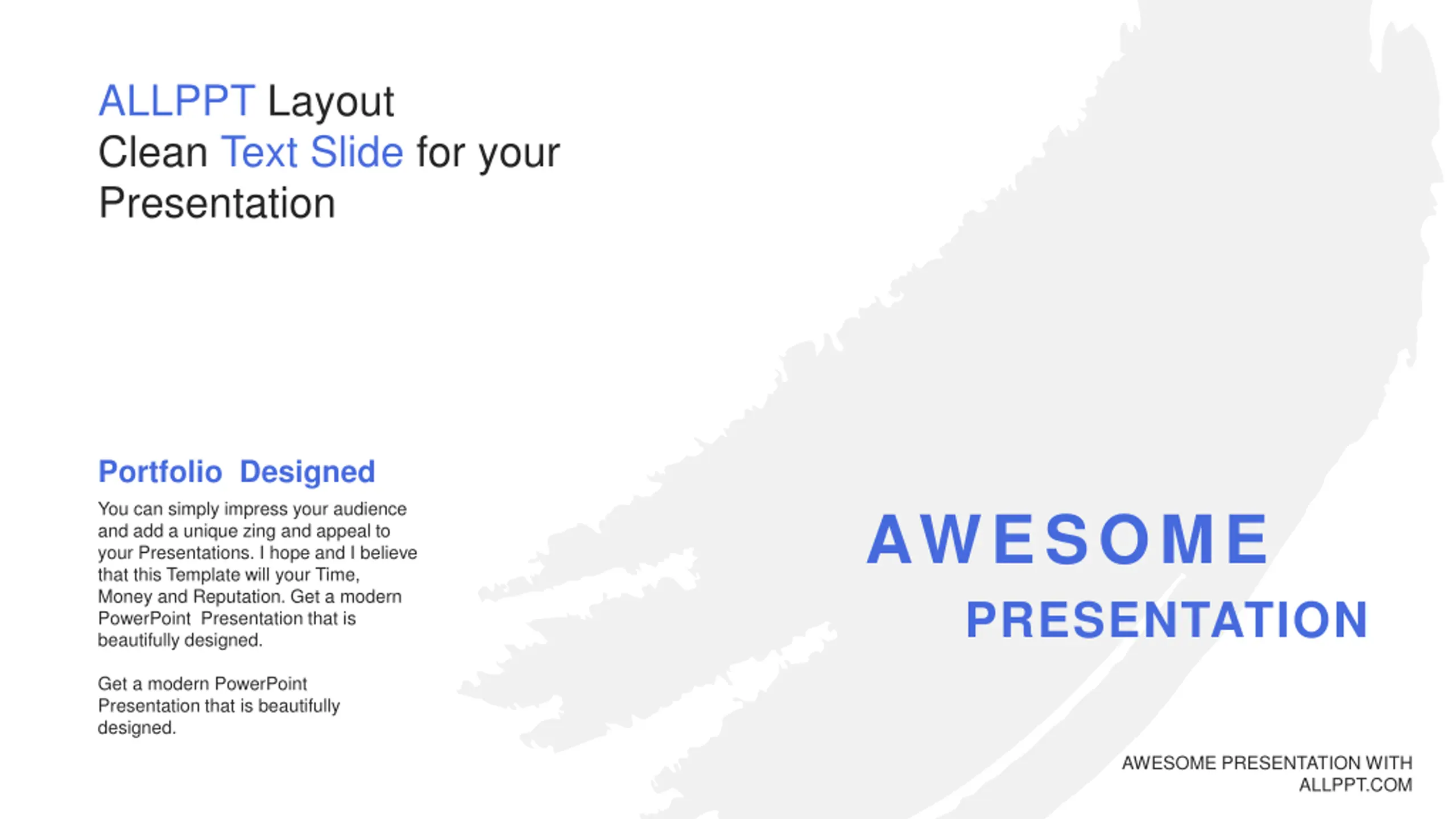 ALLPPT Layout
Clean Text Slide for your Presentation

Portfolio  Designed

You can simply impress your audience and add a unique zing and appeal to your Presentations. I hope and I believe that this Template will your Time, Money and Reputation. Get a modern PowerPoint  Presentation that is beautifully designed.

Get a modern PowerPoint Presentation that is beautifully designed.

AWESOME
PRESENTATION

AWESOME PRESENTATION WITH ALLPPT.COM